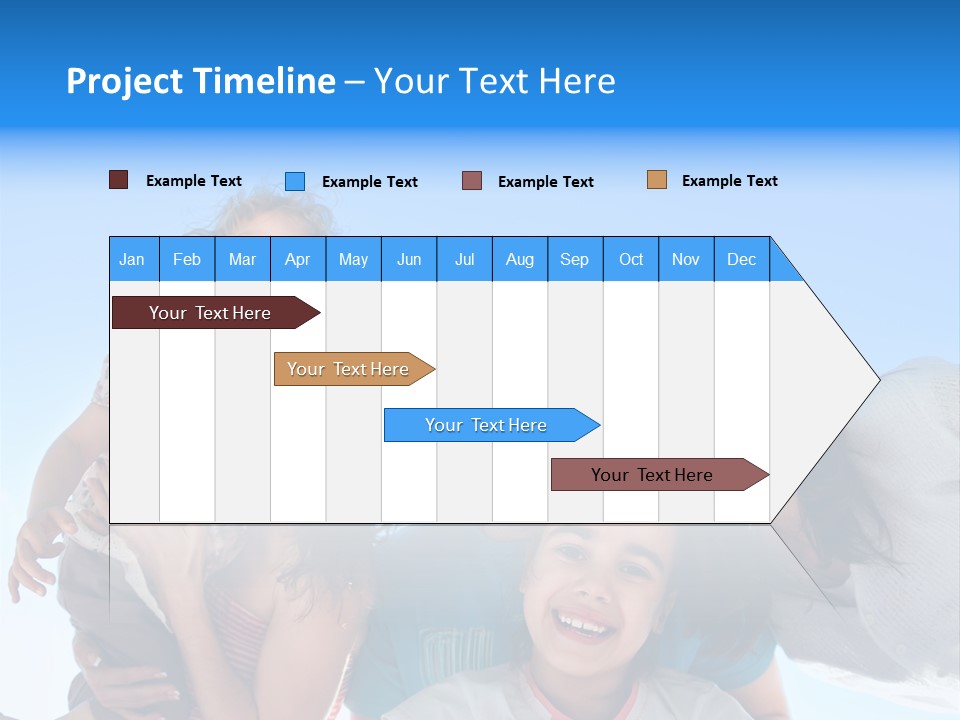 Project Timeline – Your Text Here

Example Text Example Text Example Text Example Text

| Jan | Feb | Mar | Apr | May | Jun | Jul | Aug | Sep | Oct | Nov | Dec |
|---|---|---|---|---|---|---|---|---|---|---|---|

Your Text Here

Your Text Here

Your Text Here

Your Text Here